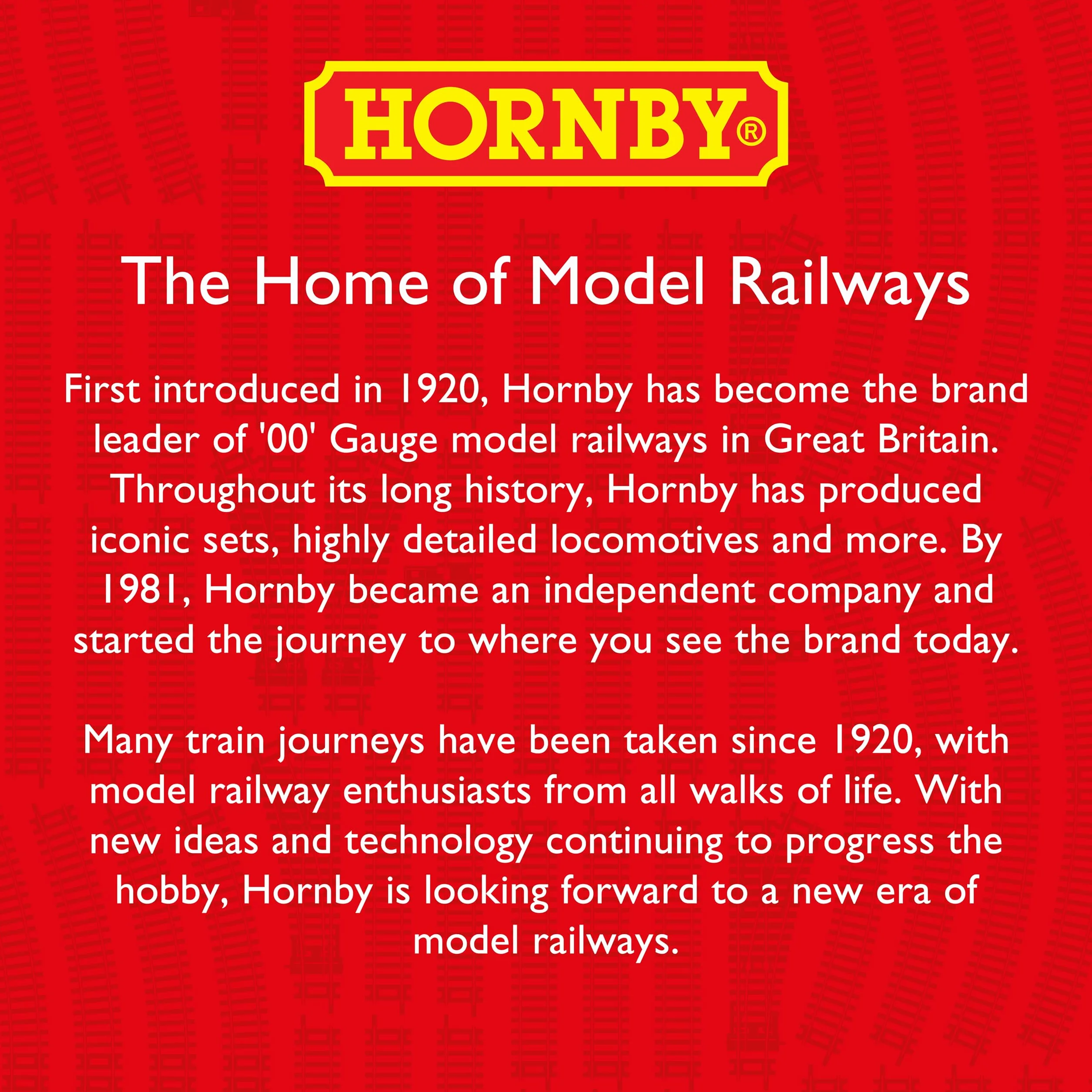 HORNBY®

The Home of Model Railways

First introduced in 1920, Hornby has become the brand leader of '00' Gauge model railways in Great Britain. Throughout its long history, Hornby has produced iconic sets, highly detailed locomotives and more. By 1981, Hornby became an independent company and started the journey to where you see the brand today.

Many train journeys have been taken since 1920, with model railway enthusiasts from all walks of life. With new ideas and technology continuing to progress the hobby, Hornby is looking forward to a new era of model railways.